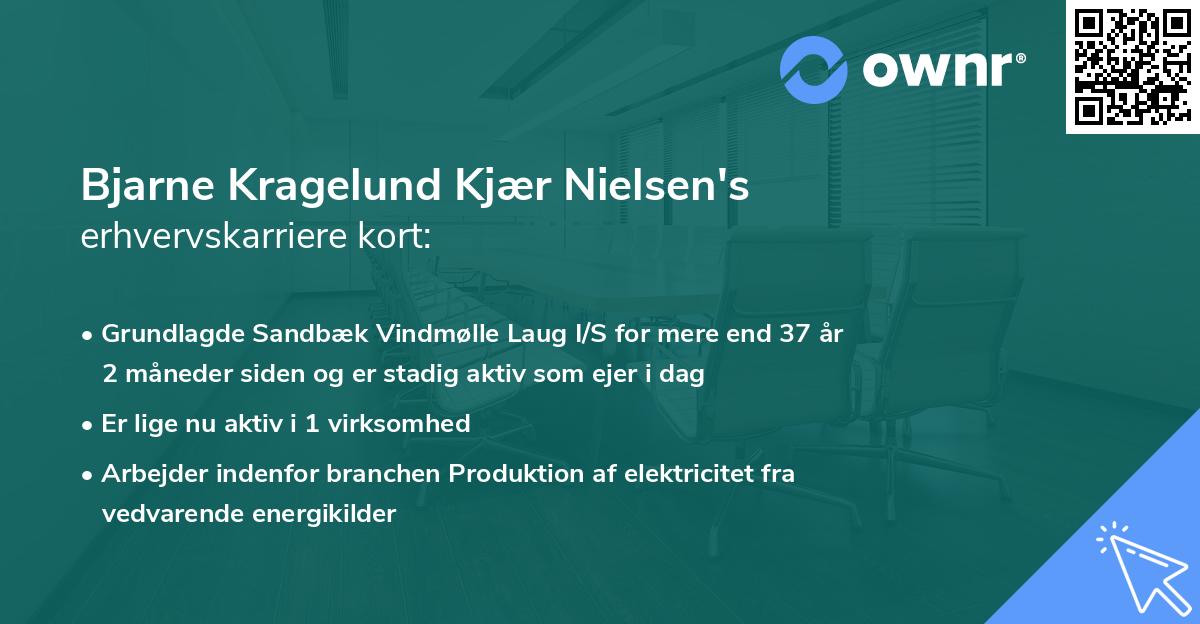 ownr®

Bjarne Kragelund Kjær Nielsen's
erhvervskarriere kort:

• Grundlagde Sandbæk Vindmølle Laug I/S for mere end 37 år 2 måneder siden og er stadig aktiv som ejer i dag

• Er lige nu aktiv i 1 virksomhed

• Arbejder indenfor branchen Produktion af elektricitet fra vedvarende energikilder